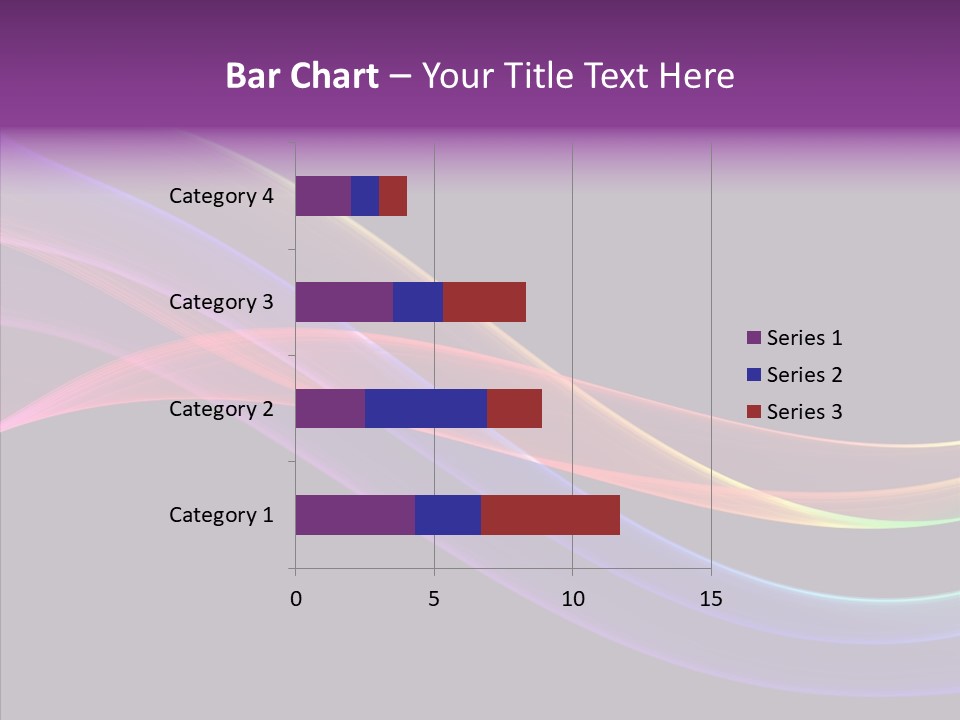 Bar Chart – Your Title Text Here

Category 4
Category 3
Category 2
Category 1

0 5 10 15

Series 1
Series 2
Series 3